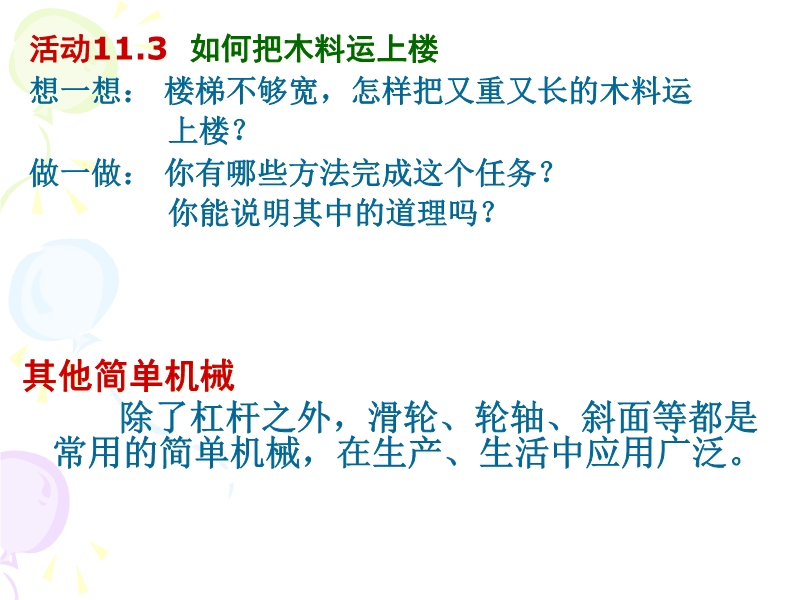 活动11.3 如何把木料运上楼

想一想： 楼梯不够宽，怎样把又重又长的木料运上楼？

做一做： 你有哪些方法完成这个任务？
你能说明其中的道理吗？

其他简单机械

除了杠杆之外，滑轮、轮轴、斜面等都是常用的简单机械，在生产、生活中应用广泛。